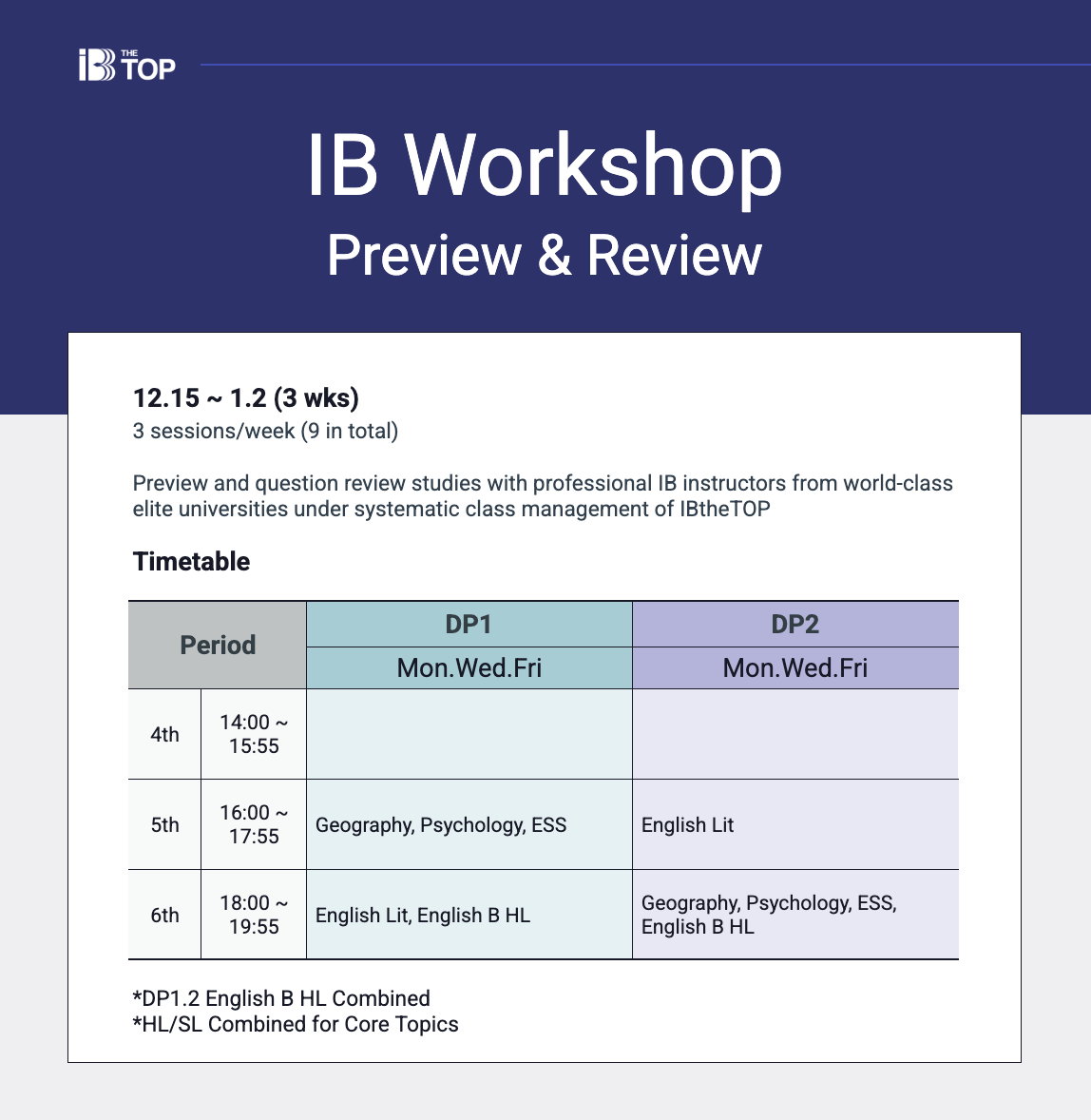 IB THE TOP

IB Workshop
Preview & Review

12.15 ~ 1.2 (3 wks)
3 sessions/week (9 in total)

Preview and question review studies with professional IB instructors from world-class elite universities under systematic class management of IBtheTOP

Timetable

| Period | | DP1 | DP2 |
|---|---|---|---|
| | | Mon.Wed.Fri | Mon.Wed.Fri |
| 4th | 14:00 ~ 15:55 | | |
| 5th | 16:00 ~ 17:55 | Geography, Psychology, ESS | English Lit |
| 6th | 18:00 ~ 19:55 | English Lit, English B HL | Geography, Psychology, ESS, English B HL |

*DP1.2 English B HL Combined
*HL/SL Combined for Core Topics